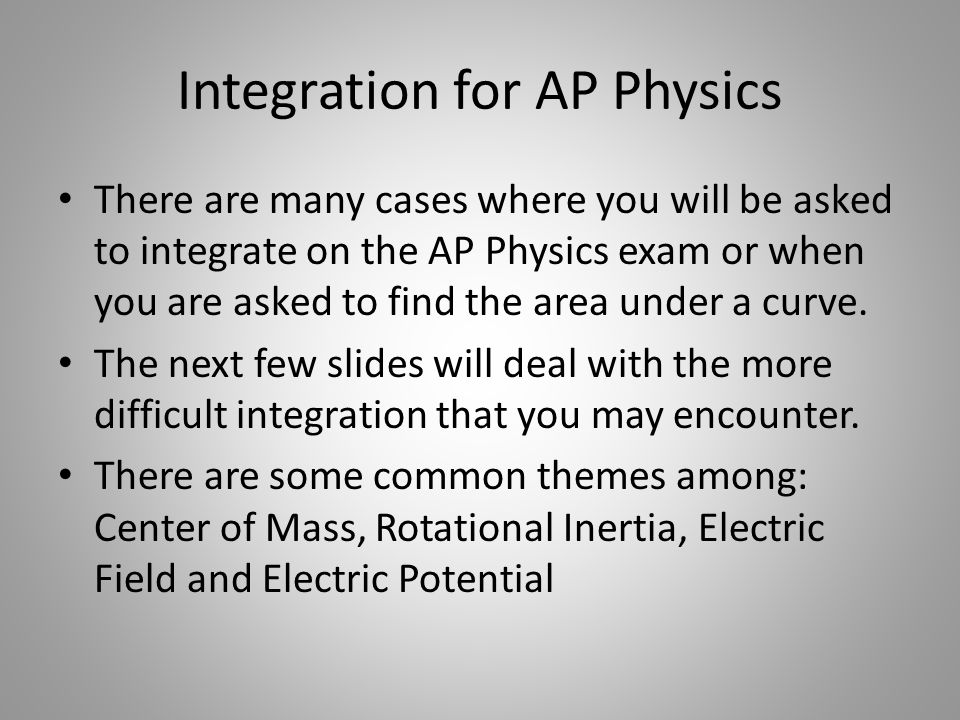 Integration for AP Physics

• There are many cases where you will be asked to integrate on the AP Physics exam or when you are asked to find the area under a curve.

• The next few slides will deal with the more difficult integration that you may encounter.

• There are some common themes among: Center of Mass, Rotational Inertia, Electric Field and Electric Potential